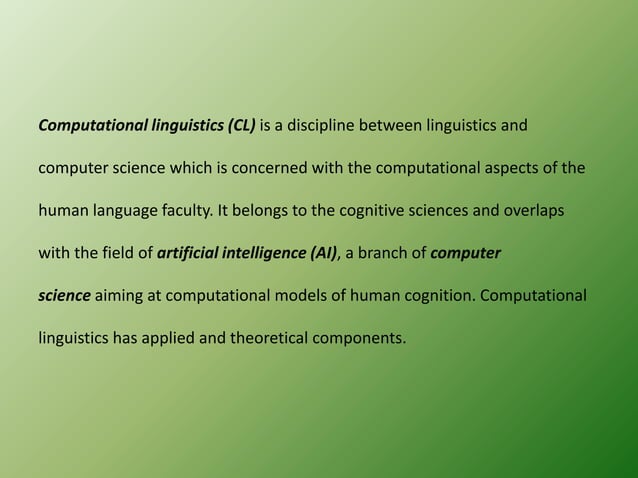 Computational linguistics (CL) is a discipline between linguistics and computer science which is concerned with the computational aspects of the human language faculty. It belongs to the cognitive sciences and overlaps with the field of artificial intelligence (AI), a branch of computer science aiming at computational models of human cognition. Computational linguistics has applied and theoretical components.